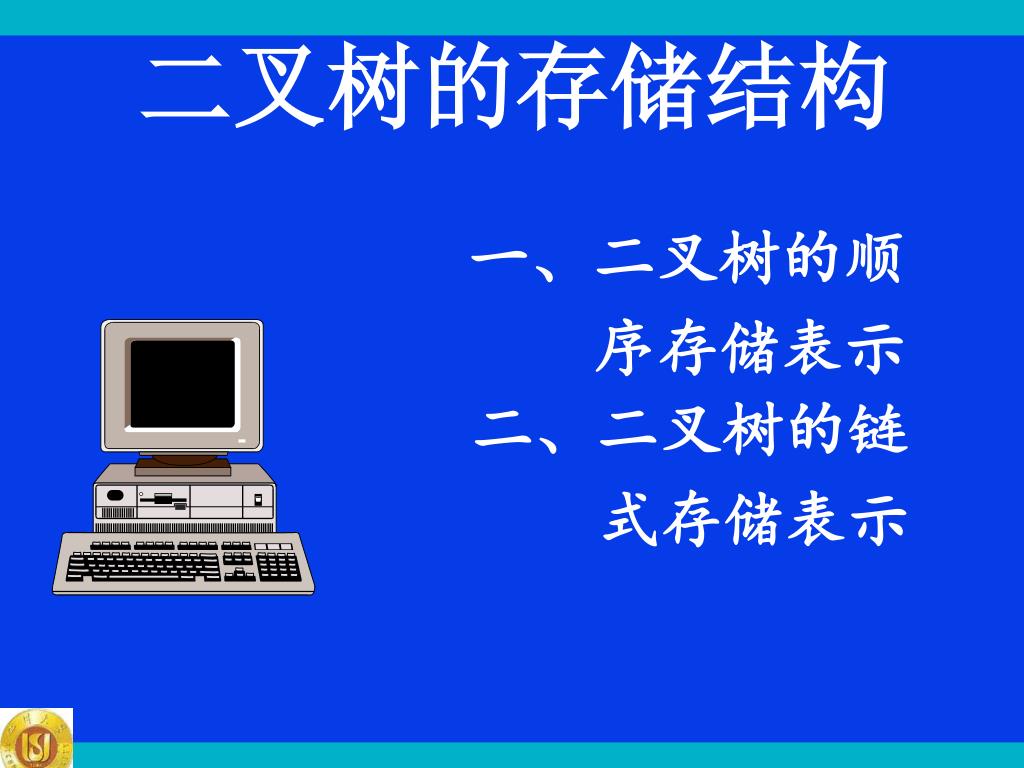 二叉树的存储结构

一、二叉树的顺序存储表示

二、二叉树的链式存储表示